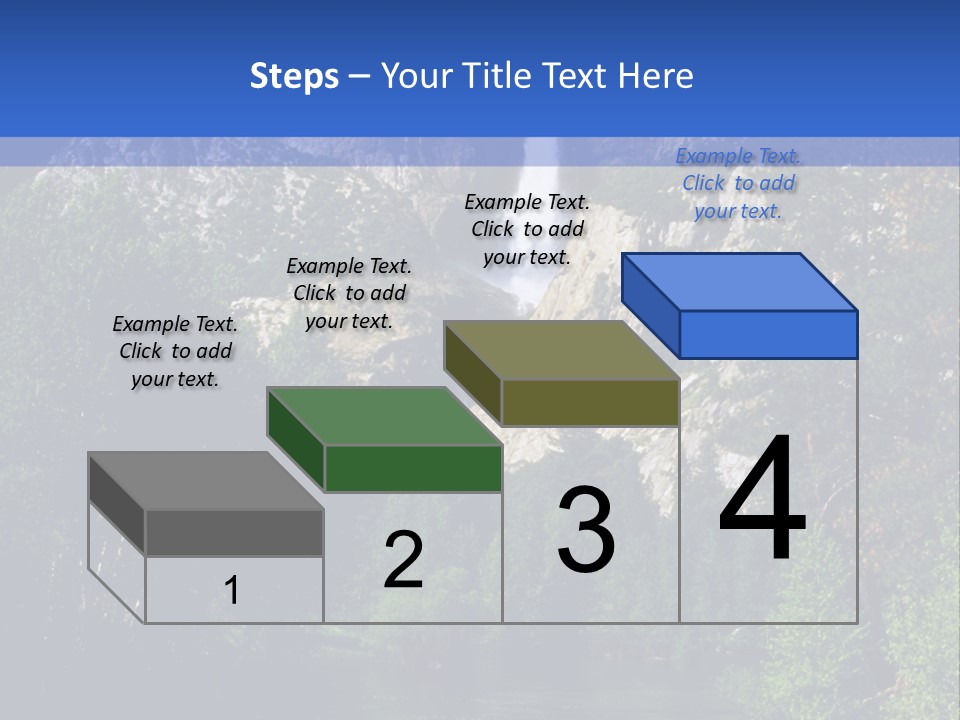 Steps – Your Title Text Here

Example Text. Click to add your text.

Example Text. Click to add your text.

Example Text. Click to add your text.

Example Text. Click to add your text.

1

2

3

4